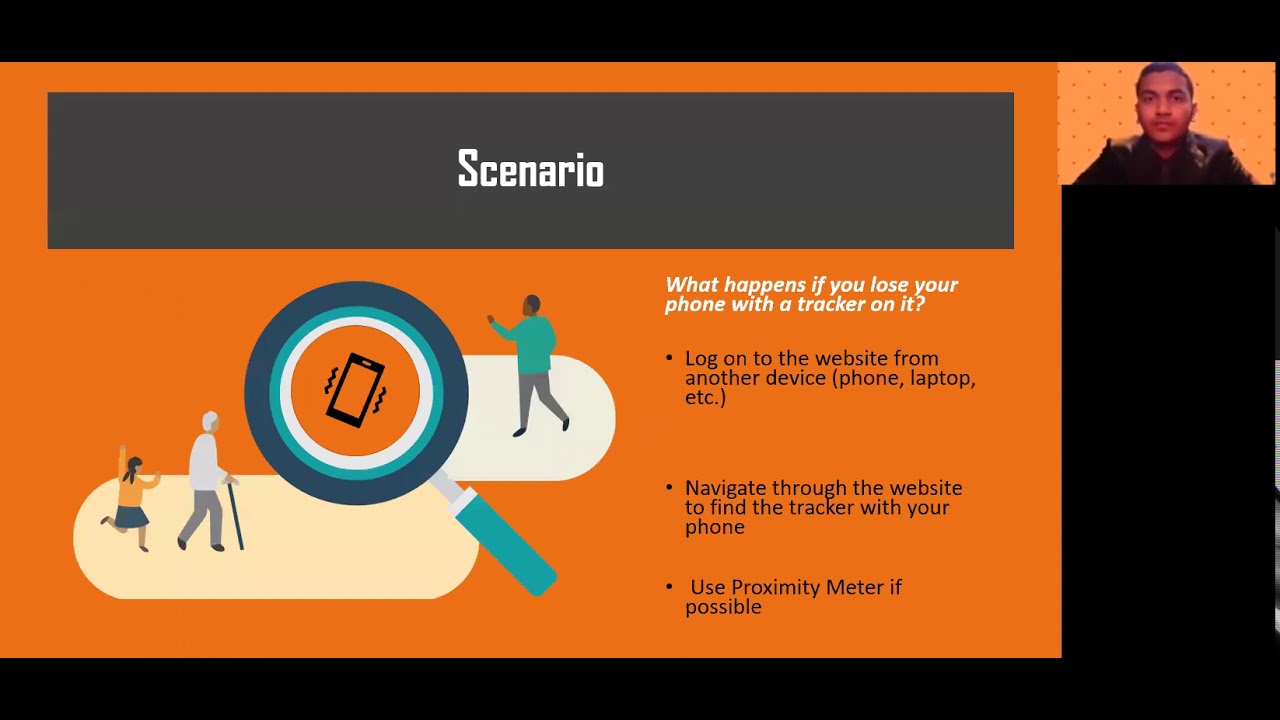 Scenario

What happens if you lose your phone with a tracker on it?

• Log on to the website from another device (phone, laptop, etc.)

• Navigate through the website to find the tracker with your phone

• Use Proximity Meter if possible